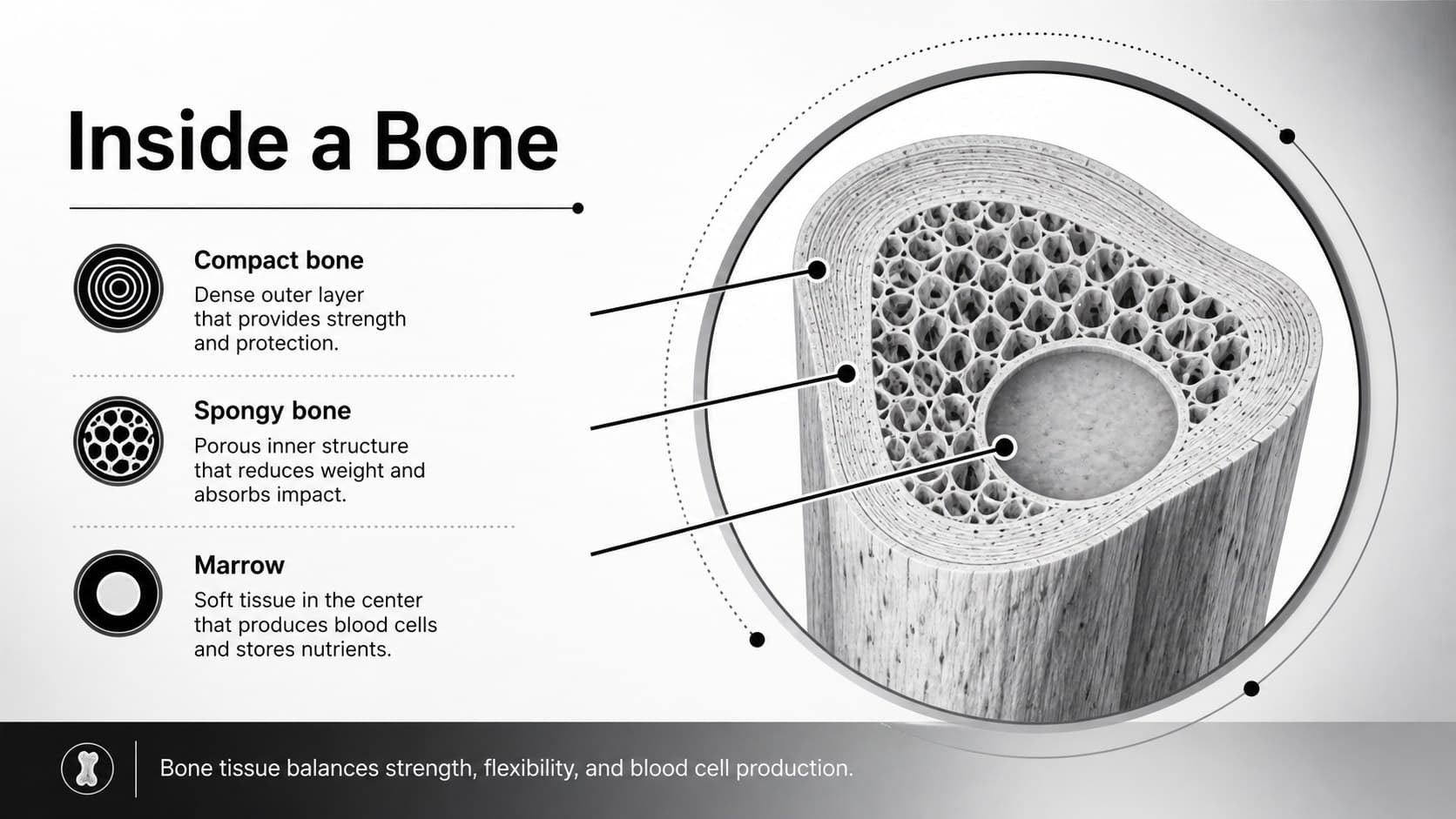 Inside a Bone

Compact bone
Dense outer layer that provides strength and protection.

Spongy bone
Porous inner structure that reduces weight and absorbs impact.

Marrow
Soft tissue in the center that produces blood cells and stores nutrients.

Bone tissue balances strength, flexibility, and blood cell production.